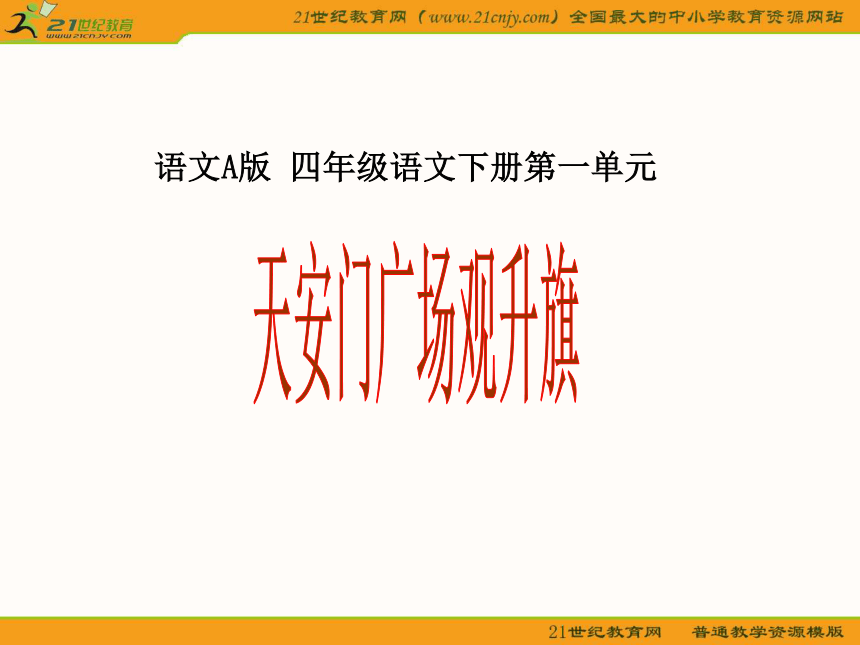 21世纪教育
www.21cnjy.com

21世纪教育网（www.21cnjy.com）全国最大的中小学教育资源网站

语文A版 四年级语文下册第一单元

天安门广场观升旗

21世纪教育网 普通教学资源模版